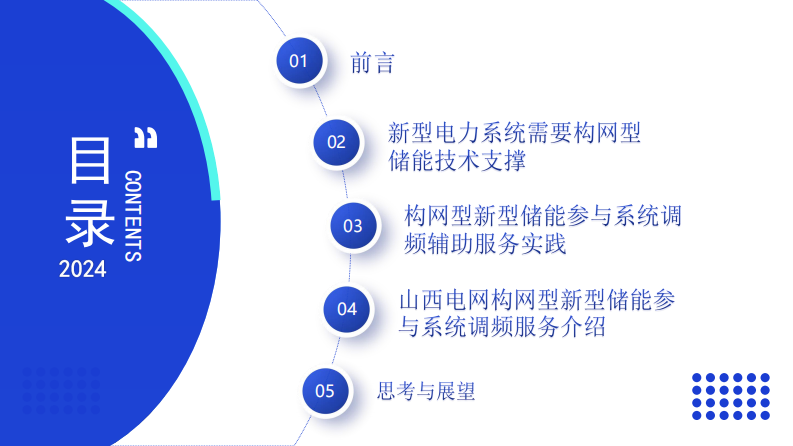 目录

CONTENTS

2024

01 前言

02 新型电力系统需要构网型储能技术支撑

03 构网型新型储能参与系统调频辅助服务实践

04 山西电网构网型新型储能参与系统调频服务介绍

05 思考与展望